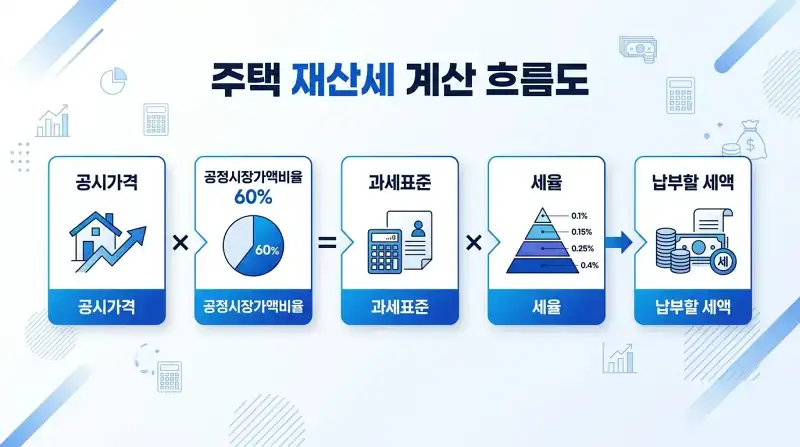 주택 재산세 계산 흐름도

공시가격

공시가격

×

공정시장가액비율
60%

60%

공정시장가액비율

=

과세표준

과세표준

×

세율

0.1%
0.15%
0.25%
0.4%

세율

납부할 세액

세

납부할 세액